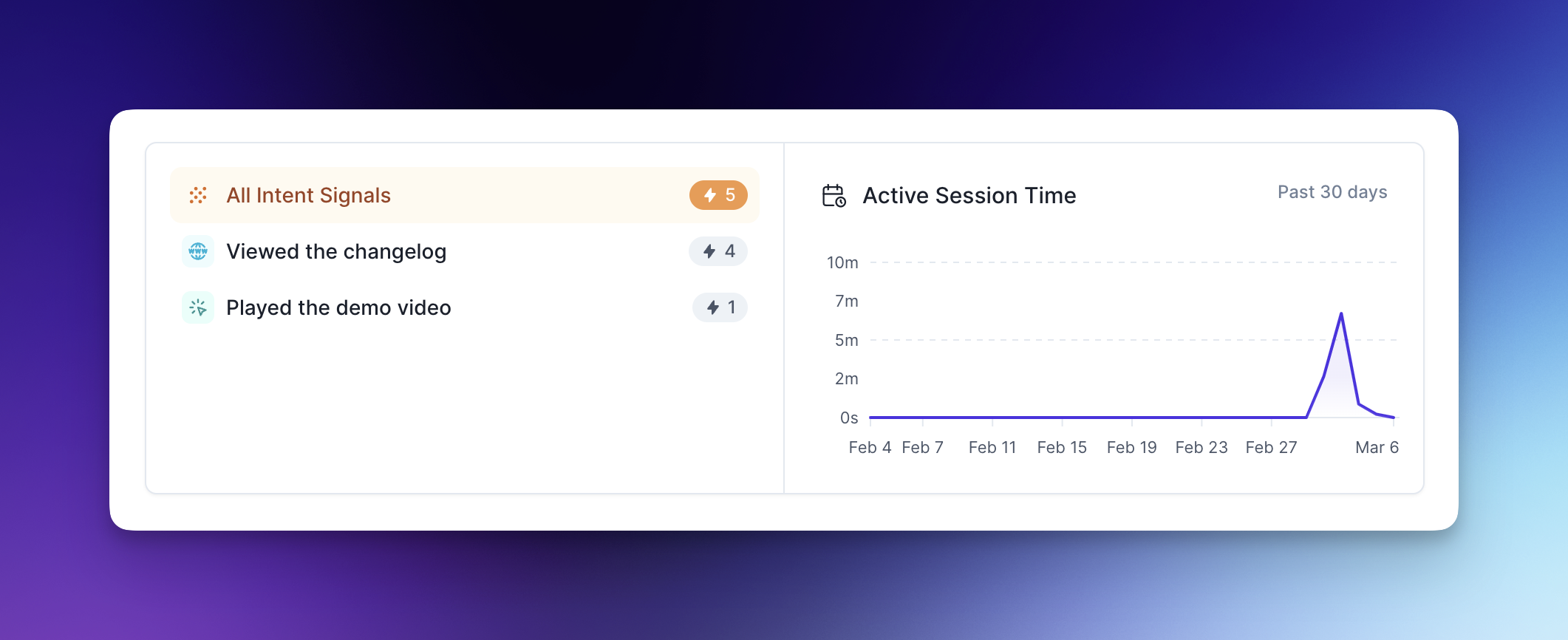 All Intent Signals 5
Viewed the changelog 4
Played the demo video 1

Active Session Time
Past 30 days

10m
7m
5m
2m
0s
Feb 4 Feb 7 Feb 11 Feb 15 Feb 19 Feb 23 Feb 27 Mar 6